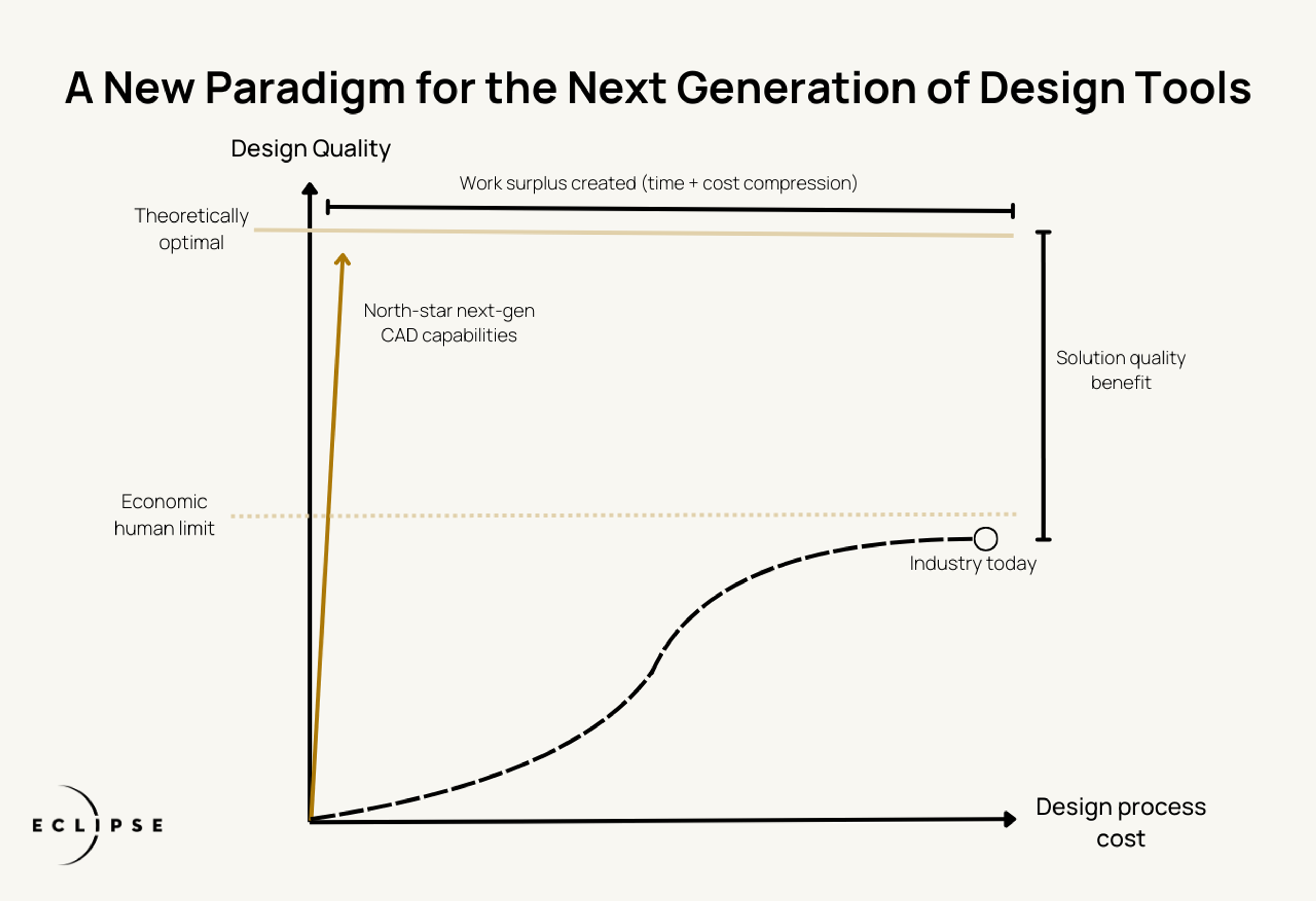 A New Paradigm for the Next Generation of Design Tools

Design Quality

Work surplus created (time + cost compression)

Theoretically optimal

North-star next-gen CAD capabilities

Solution quality benefit

Economic human limit

Industry today

Design process cost

ECLIPSE